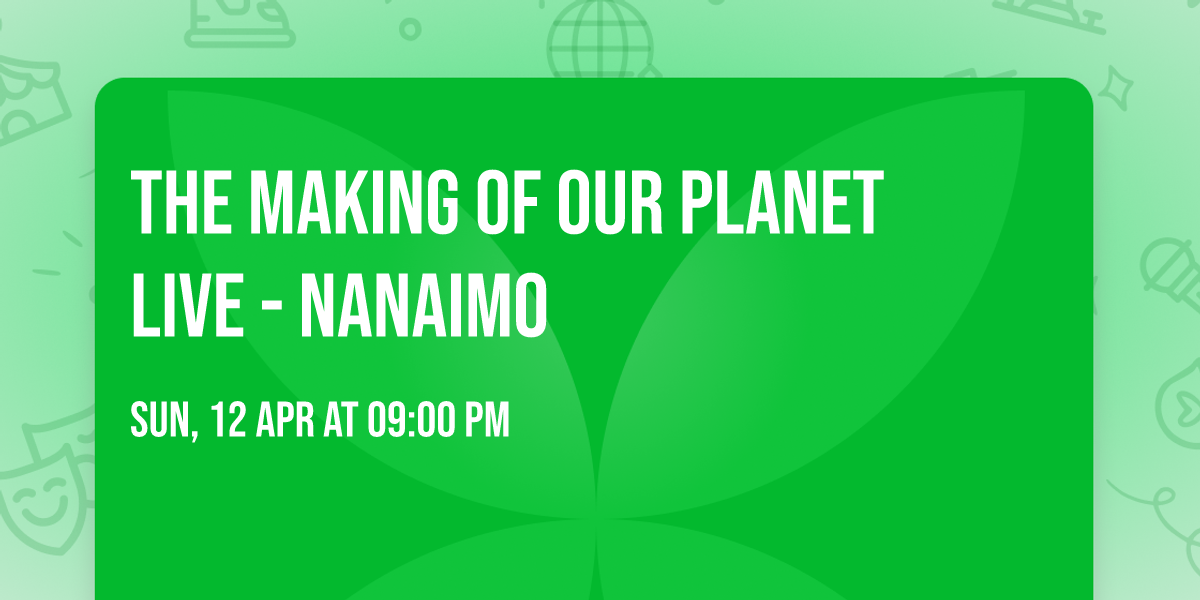 THE MAKING OF OUR PLANET LIVE - NANAIMO

SUN, 12 APR AT 09:00 PM